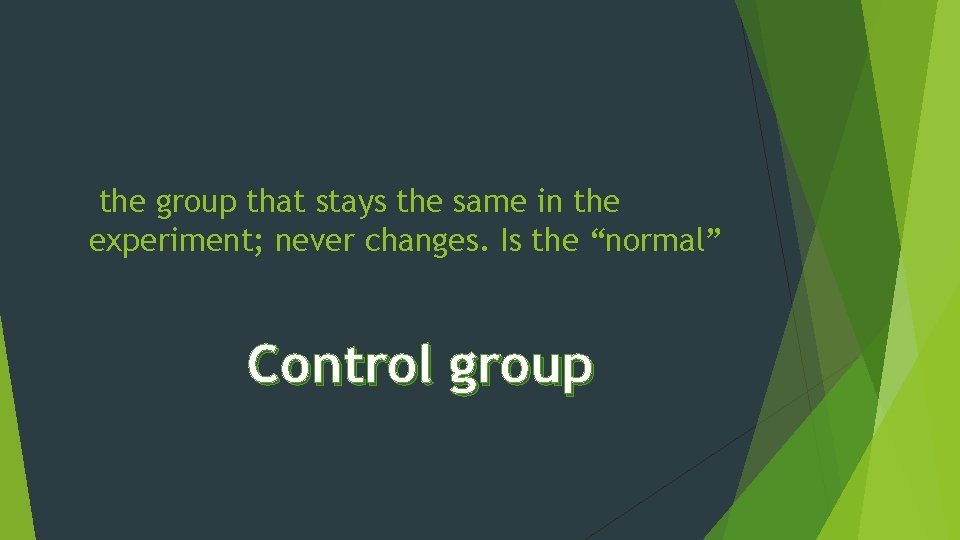 the group that stays the same in the experiment; never changes. Is the “normal”

Control group